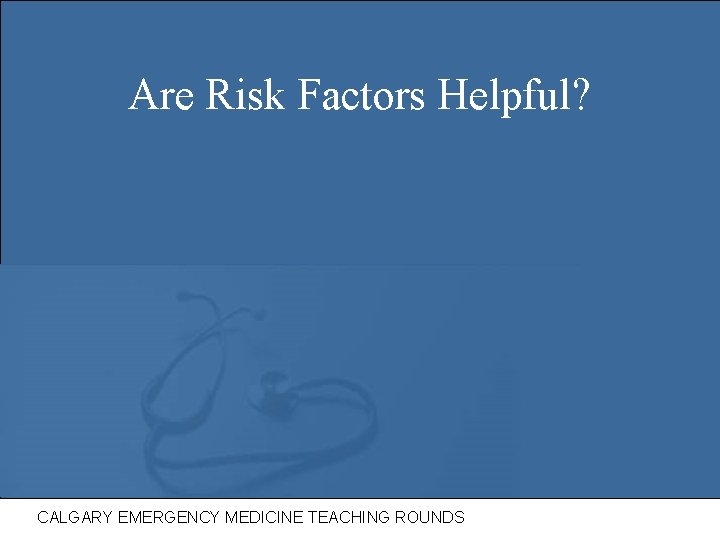 Are Risk Factors Helpful?

CALGARY EMERGENCY MEDICINE TEACHING ROUNDS